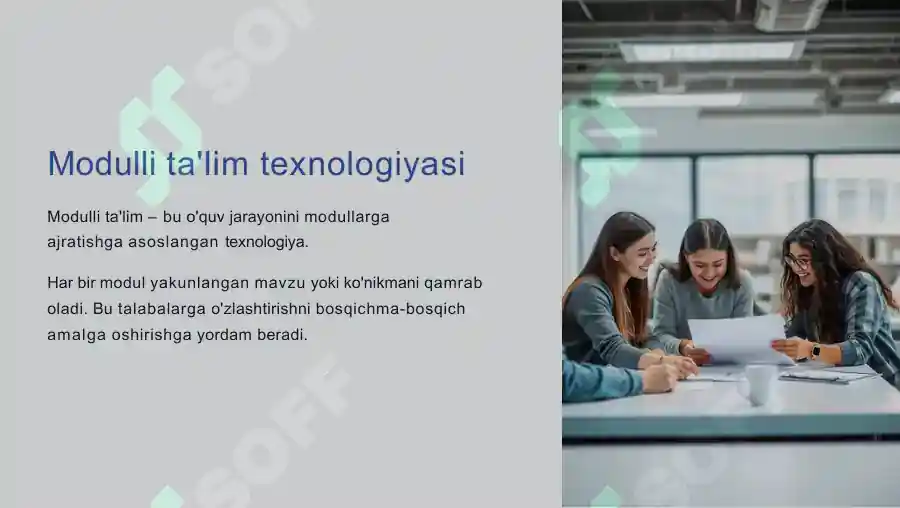 SOFF

Modulli ta'lim texnologiyasi

Modulli ta'lim – bu o'quv jarayonini modullarga ajratishga asoslangan texnologiya.

Har bir modul yakunlangan mavzu yoki ko'nikmani qamrab oladi. Bu talabalarga o'zlashtirishni bosqichma-bosqich amalga oshirishga yordam beradi.

SOFF